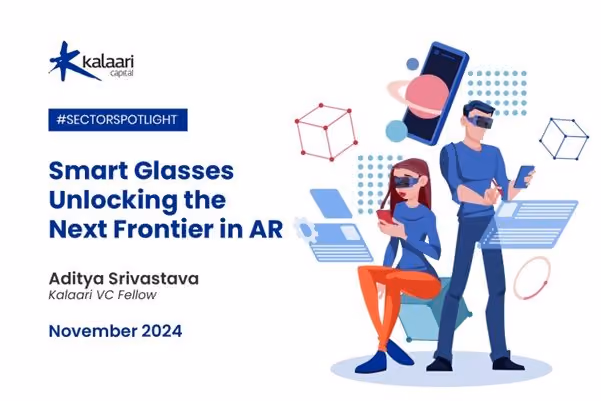 kalaari capital

#SECTORSPOTLIGHT

Smart Glasses Unlocking the Next Frontier in AR

Aditya Srivastava
Kalaari VC Fellow

November 2024